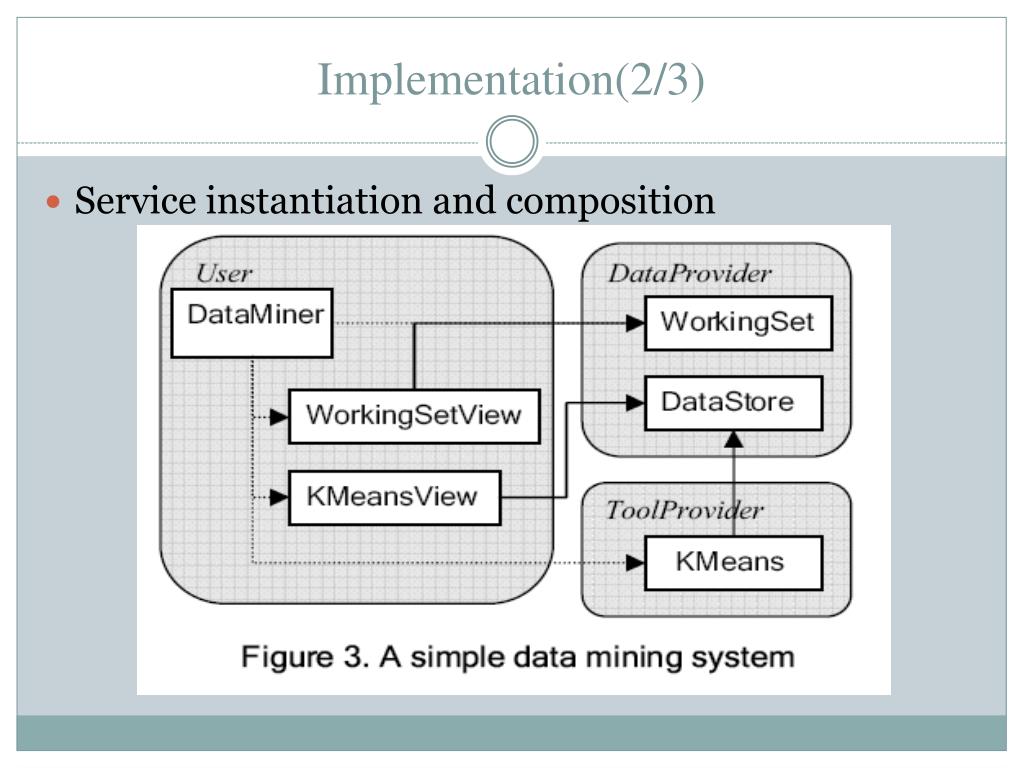 Implementation(2/3)

Service instantiation and composition

User

DataMiner

WorkingSetView

KMeansView

DataProvider

WorkingSet

DataStore

ToolProvider

KMeans

Figure 3. A simple data mining system